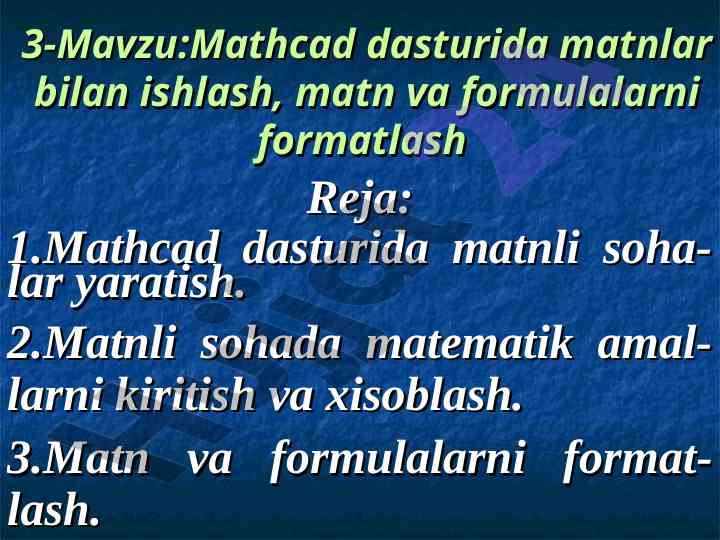 3-Mavzu:Mathcad dasturida matnlar bilan ishlash, matn va formulalarni formatlash

Reja:

1.Mathcad dasturida matnli sohalar yaratish.

2.Matnli sohada matematik amallarni kiritish va xisoblash.

3.Matn va formulalarni formatlash.